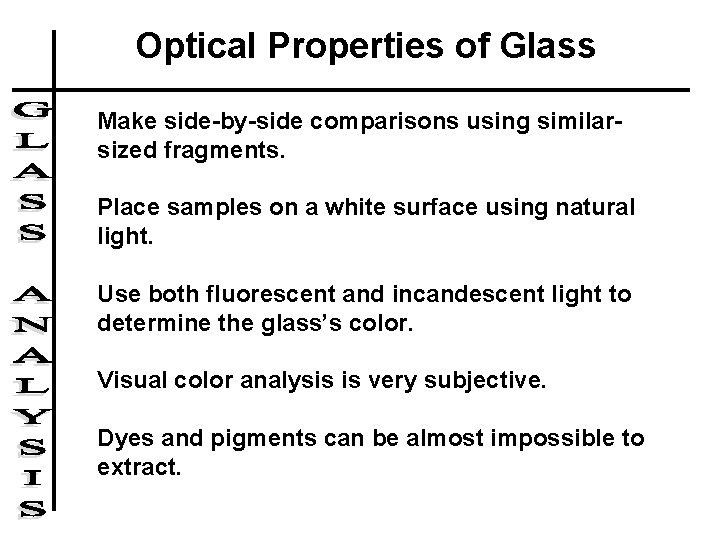 Optical Properties of Glass

GLASS ANALYSIS

Make side-by-side comparisons using similar-sized fragments.

Place samples on a white surface using natural light.

Use both fluorescent and incandescent light to determine the glass's color.

Visual color analysis is very subjective.

Dyes and pigments can be almost impossible to extract.